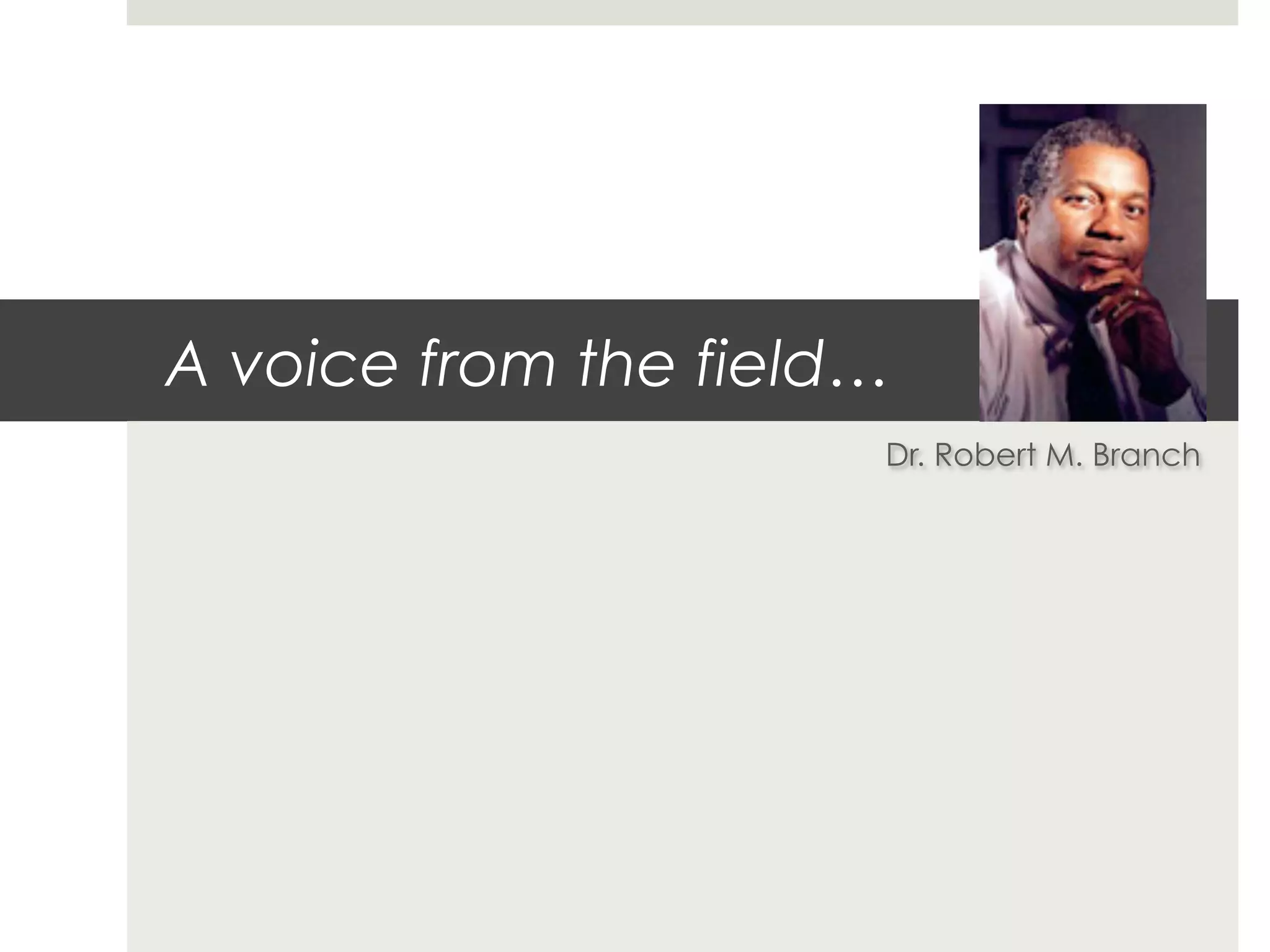 A voice from the field…

Dr. Robert M. Branch